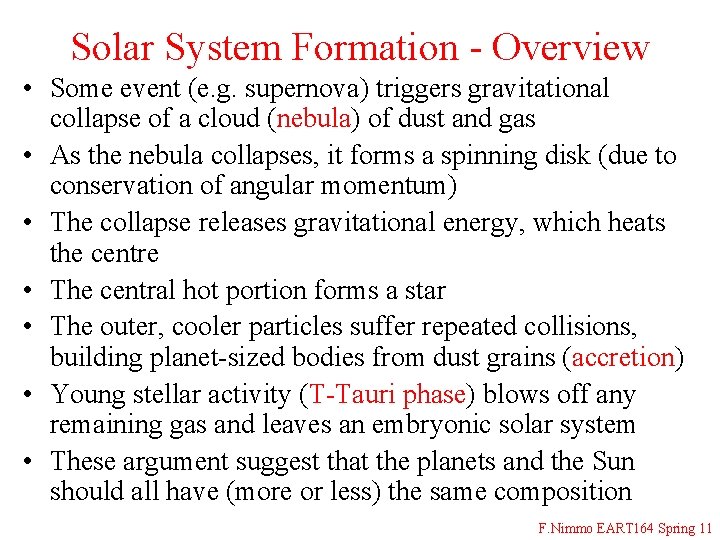 Solar System Formation - Overview

• Some event (e.g. supernova) triggers gravitational collapse of a cloud (nebula) of dust and gas

• As the nebula collapses, it forms a spinning disk (due to conservation of angular momentum)

• The collapse releases gravitational energy, which heats the centre

• The central hot portion forms a star

• The outer, cooler particles suffer repeated collisions, building planet-sized bodies from dust grains (accretion)

• Young stellar activity (T-Tauri phase) blows off any remaining gas and leaves an embryonic solar system

• These argument suggest that the planets and the Sun should all have (more or less) the same composition

F.Nimmo EART164 Spring 11